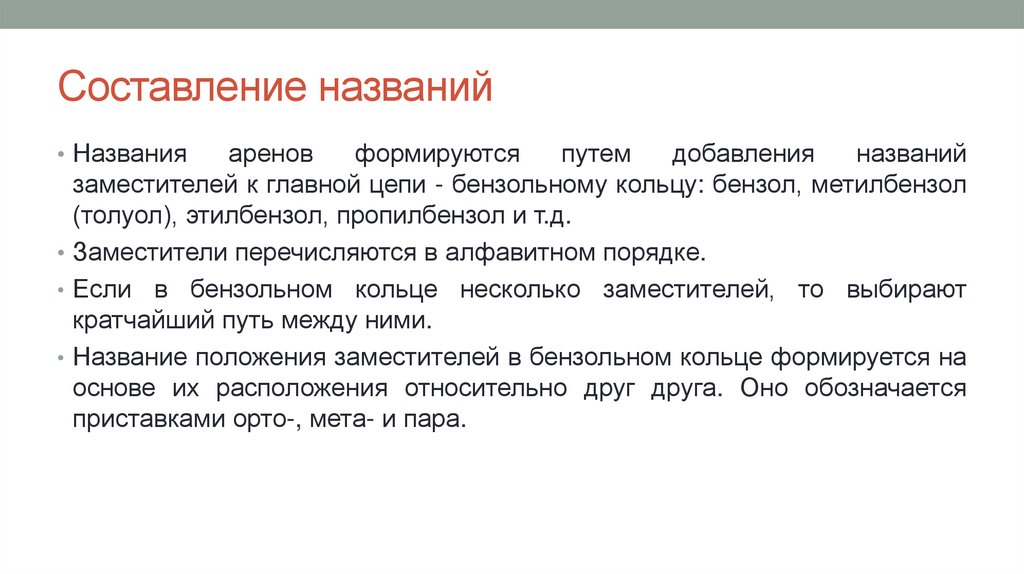 Составление названий

• Названия аренов формируются путем добавления названий заместителей к главной цепи - бензольному кольцу: бензол, метилбензол (толуол), этилбензол, пропилбензол и т.д.

• Заместители перечисляются в алфавитном порядке.

• Если в бензольном кольце несколько заместителей, то выбирают кратчайший путь между ними.

• Название положения заместителей в бензольном кольце формируется на основе их расположения относительно друг друга. Оно обозначается приставками орто-, мета- и пара.